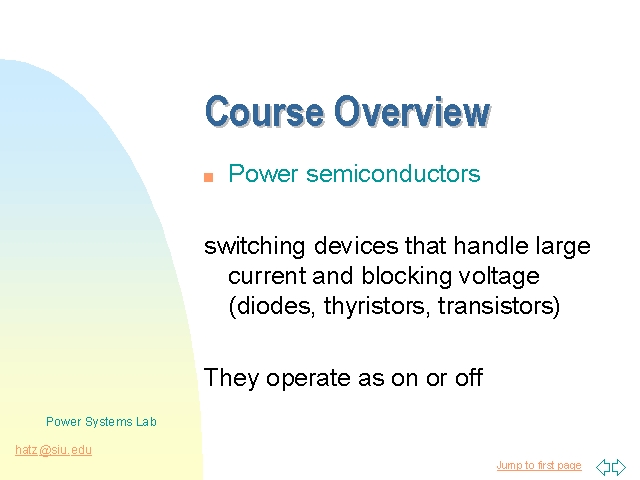 Course Overview

Power semiconductors

switching devices that handle large current and blocking voltage (diodes, thyristors, transistors)

They operate as on or off

Power Systems Lab

hatz@siu.edu

Jump to first page